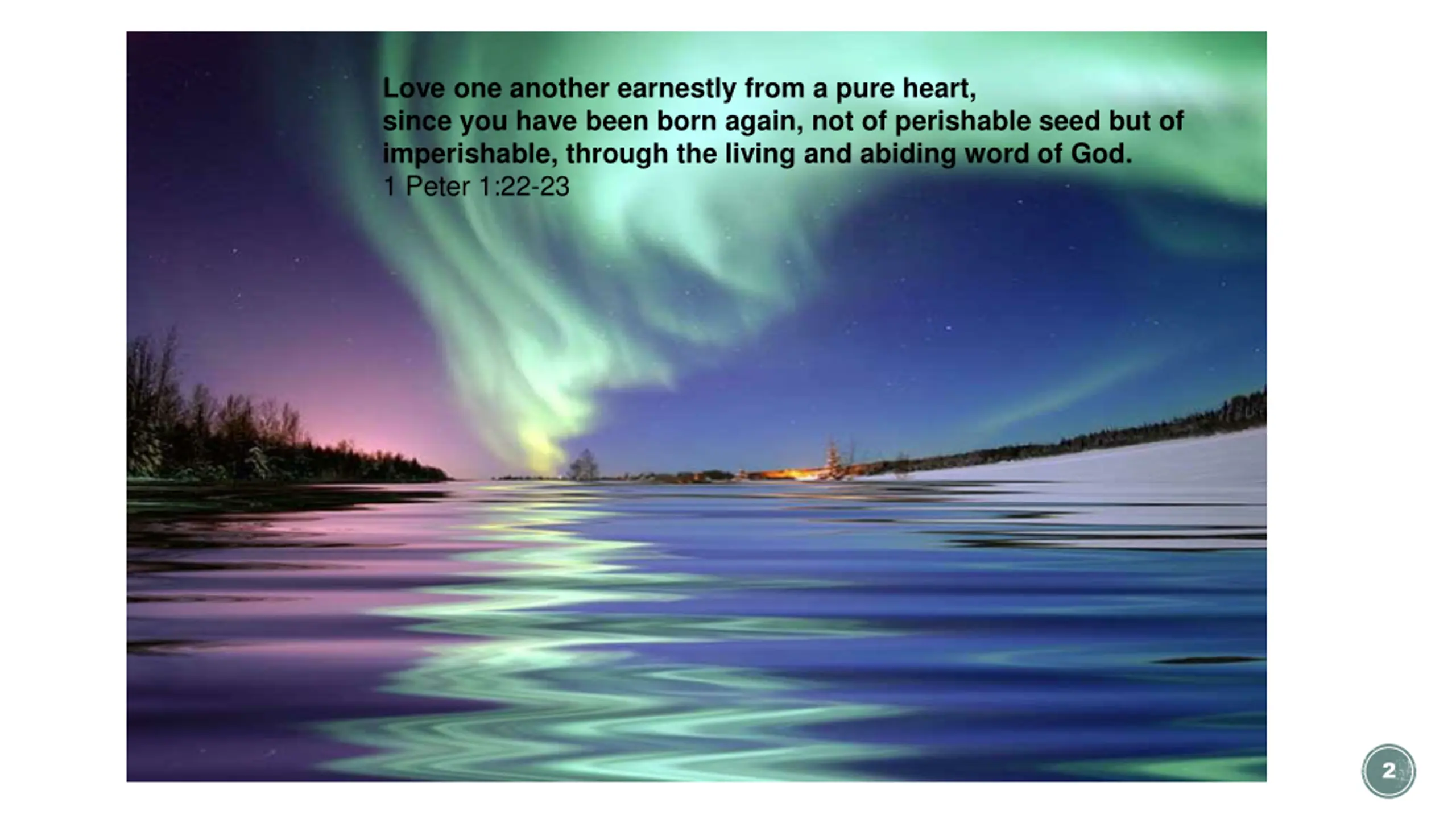 Love one another earnestly from a pure heart,
since you have been born again, not of perishable seed but of imperishable, through the living and abiding word of God.
1 Peter 1:22-23

2